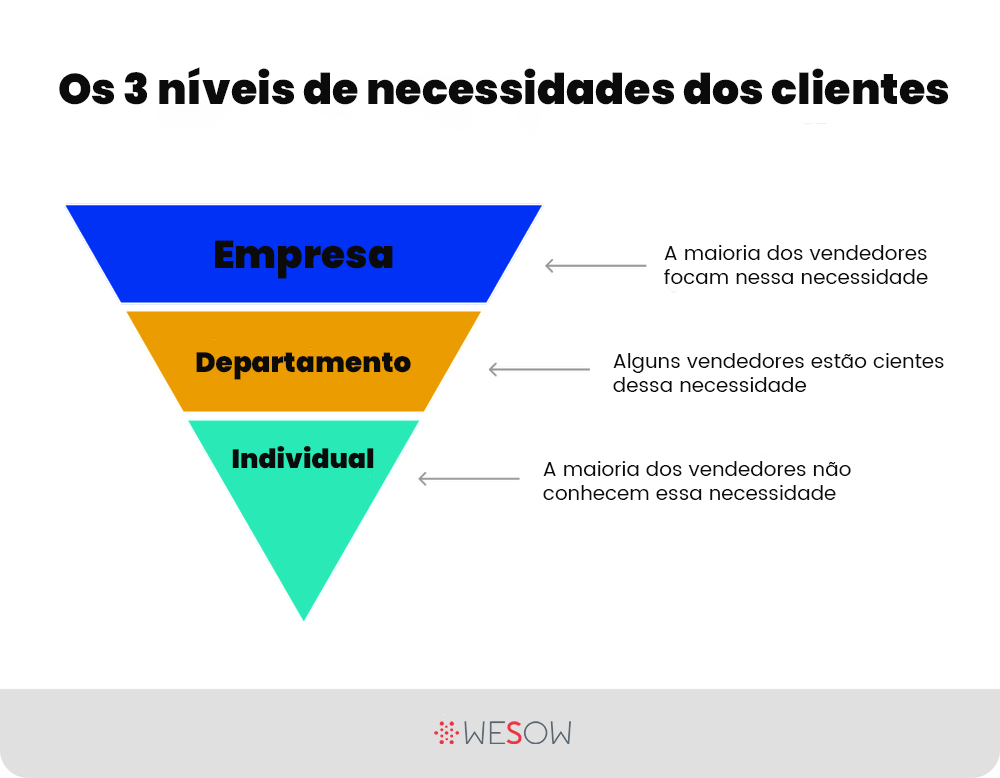 Os 3 níveis de necessidades dos clientes

Empresa

A maioria dos vendedores focam nessa necessidade

Departamento

Alguns vendedores estão cientes dessa necessidade

Individual

A maioria dos vendedores não conhecem essa necessidade

WESOW